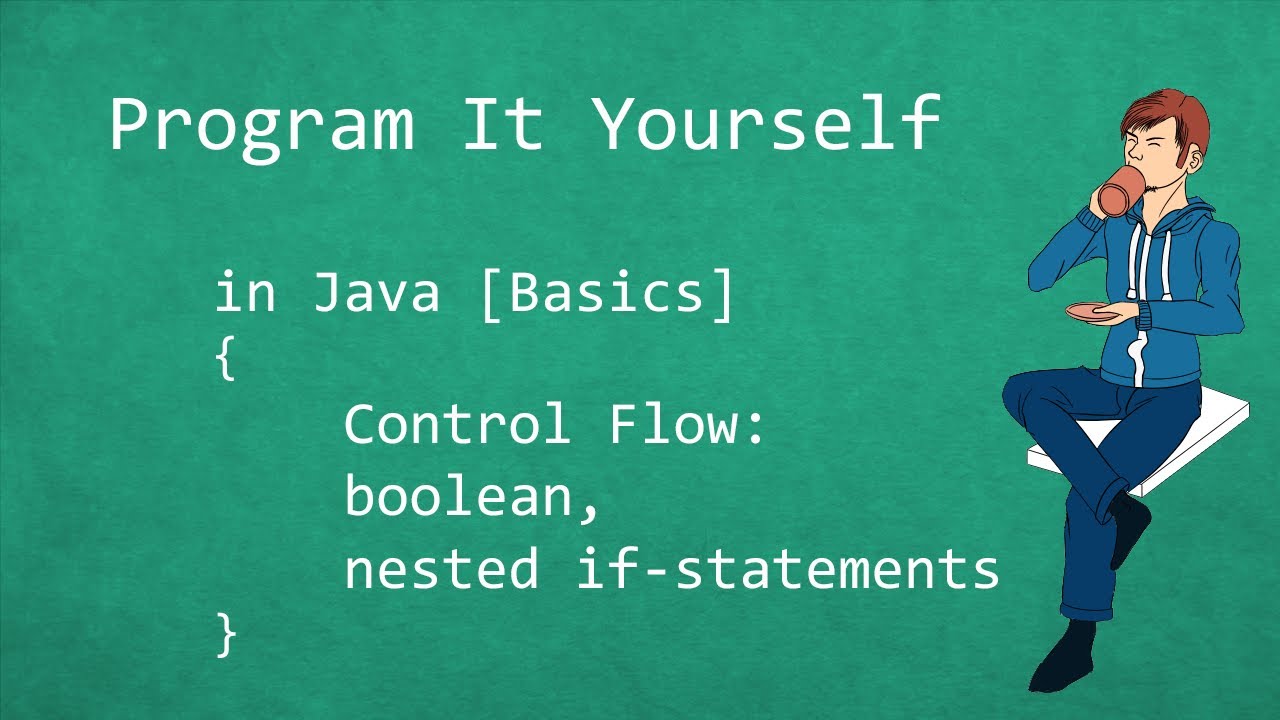 Program It Yourself

in Java [Basics]
{
Control Flow:
boolean,
nested if-statements
}